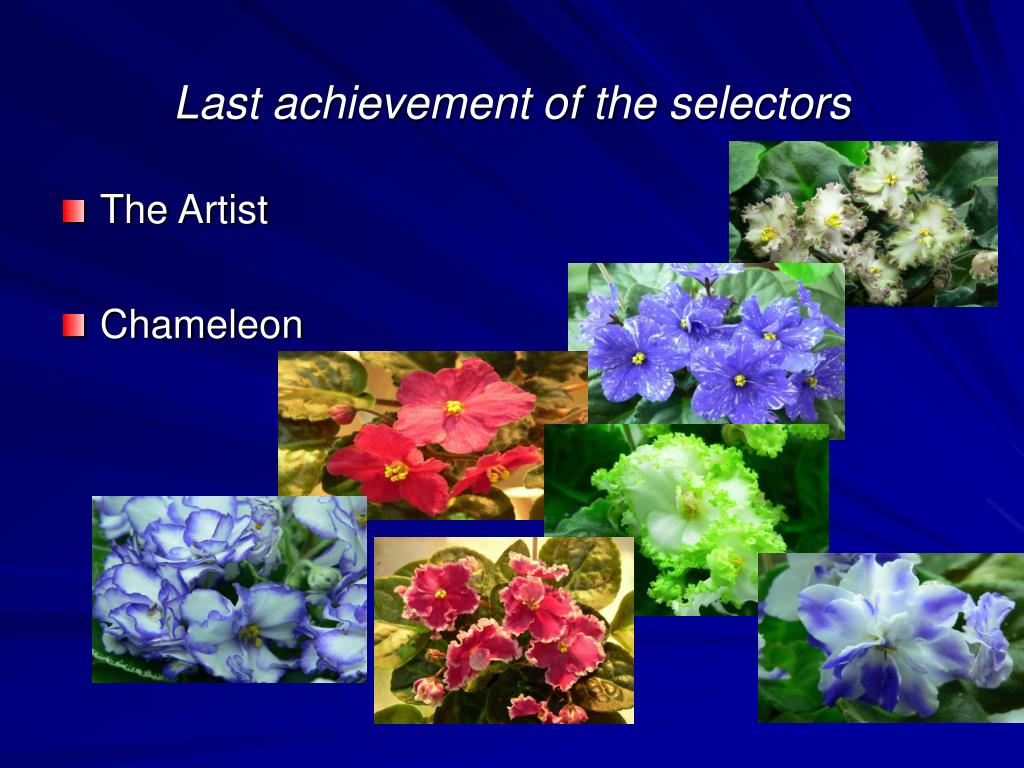 Last achievement of the selectors

The Artist

Chameleon